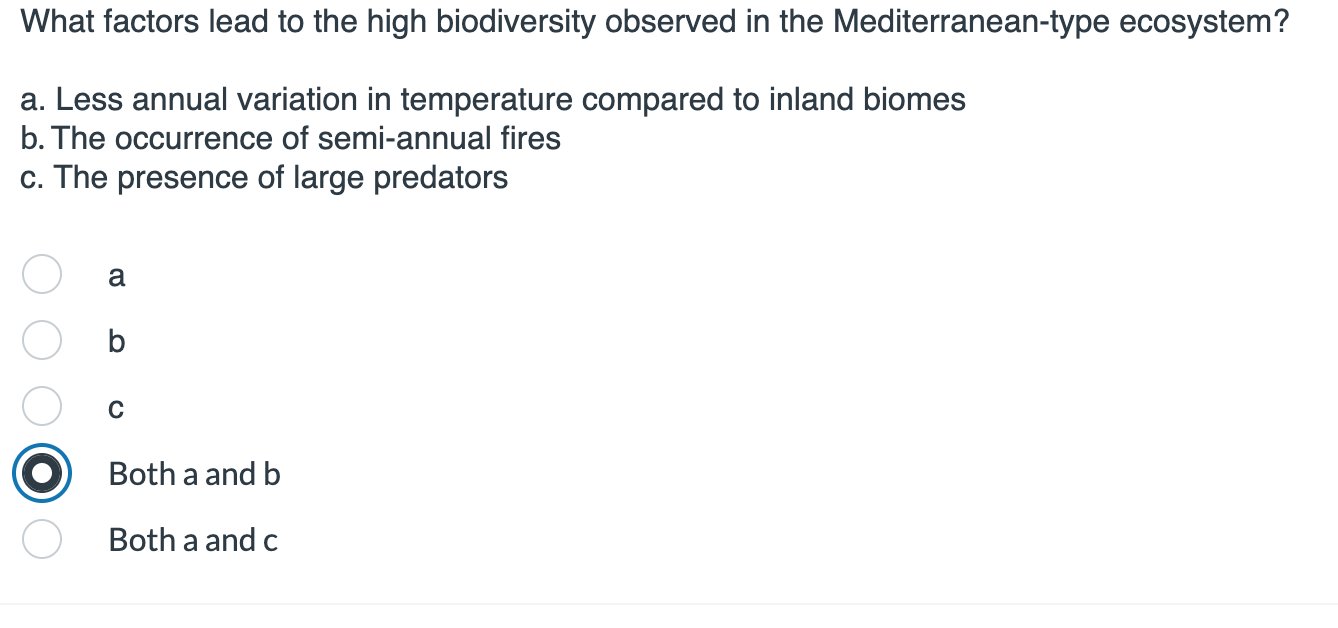 What factors lead to the high biodiversity observed in the Mediterranean-type ecosystem?

a. Less annual variation in temperature compared to inland biomes
b. The occurrence of semi-annual fires
c. The presence of large predators

a

b

c

Both a and b

Both a and c